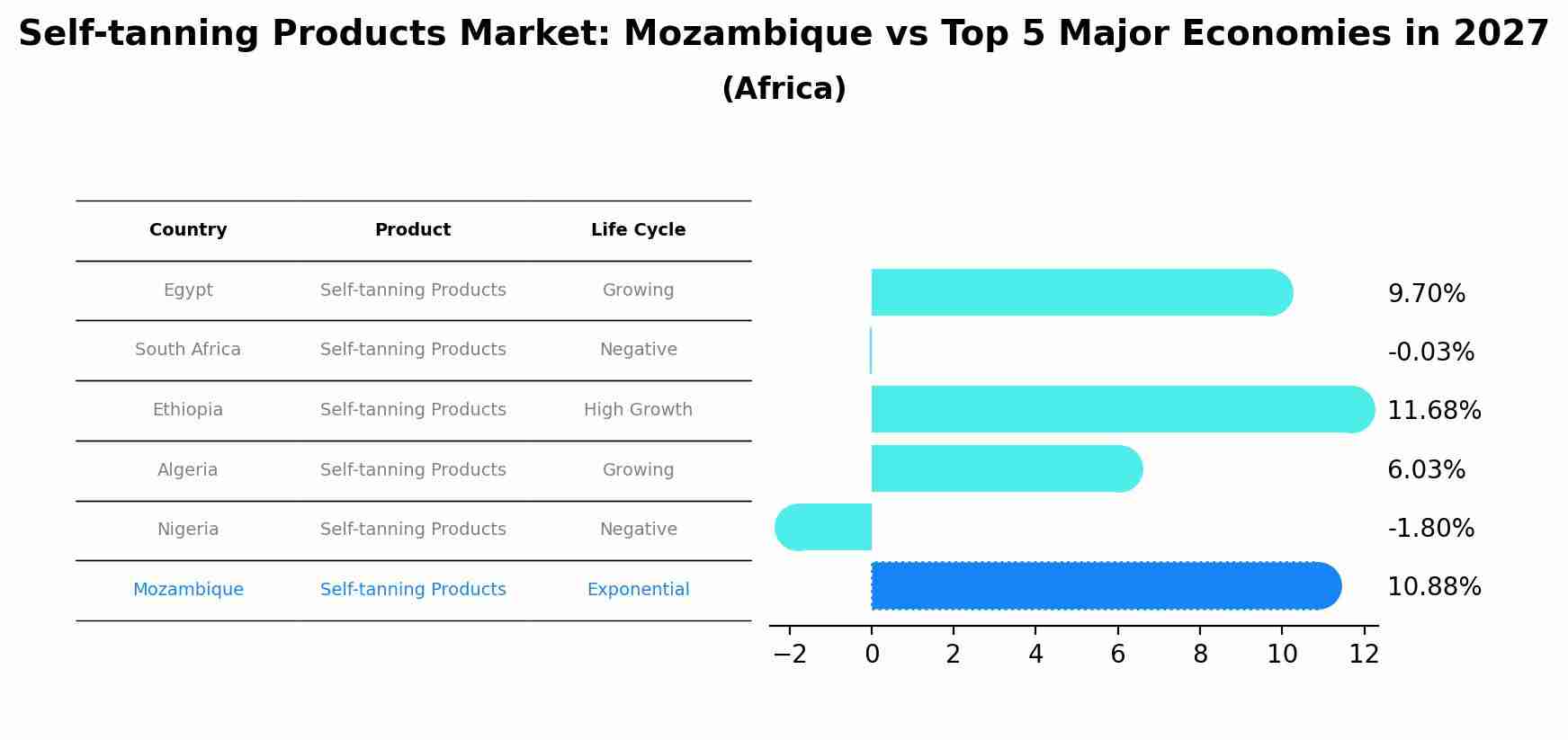 Self-tanning Products Market: Mozambique vs Top 5 Major Economies in 2027
(Africa)

| Country | Product | Life Cycle |
|---|---|---|
| Egypt | Self-tanning Products | Growing |
| South Africa | Self-tanning Products | Negative |
| Ethiopia | Self-tanning Products | High Growth |
| Algeria | Self-tanning Products | Growing |
| Nigeria | Self-tanning Products | Negative |
| Mozambique | Self-tanning Products | Exponential |

9.70%
-0.03%
11.68%
6.03%
-1.80%
10.88%

−2 0 2 4 6 8 10 12